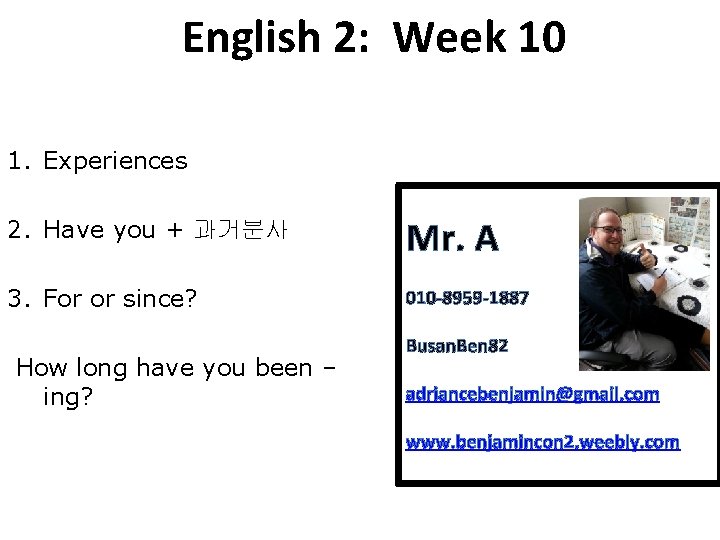 English 2: Week 10

1. Experiences

2. Have you + 과거분사

3. For or since?

How long have you been –ing?

Mr. A

010-8959-1887

BusanBen82

adriancebenjamin@gmail.com

www.benjamincon2.weebly.com